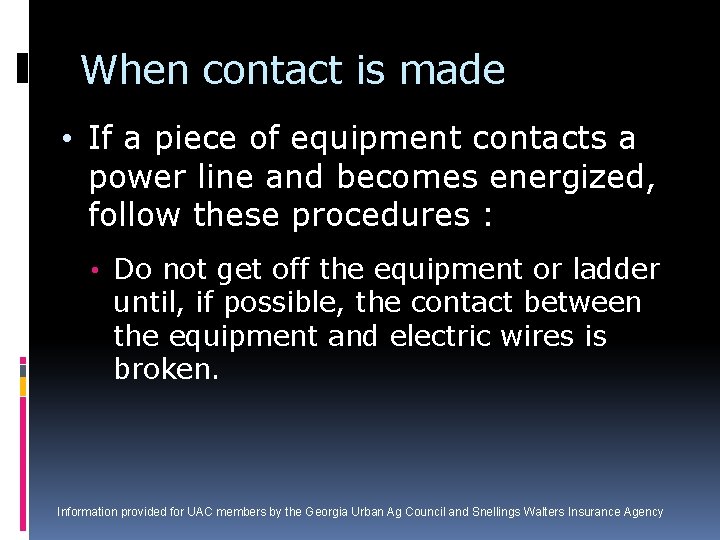 When contact is made

• If a piece of equipment contacts a power line and becomes energized, follow these procedures :

• Do not get off the equipment or ladder until, if possible, the contact between the equipment and electric wires is broken.

Information provided for UAC members by the Georgia Urban Ag Council and Snellings Walters Insurance Agency